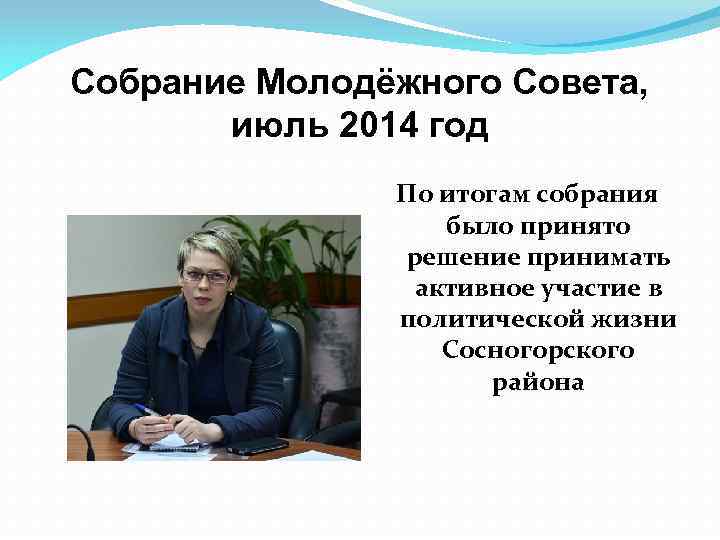 Собрание Молодёжного Совета, июль 2014 год

По итогам собрания было принято решение принимать активное участие в политической жизни Сосногорского района